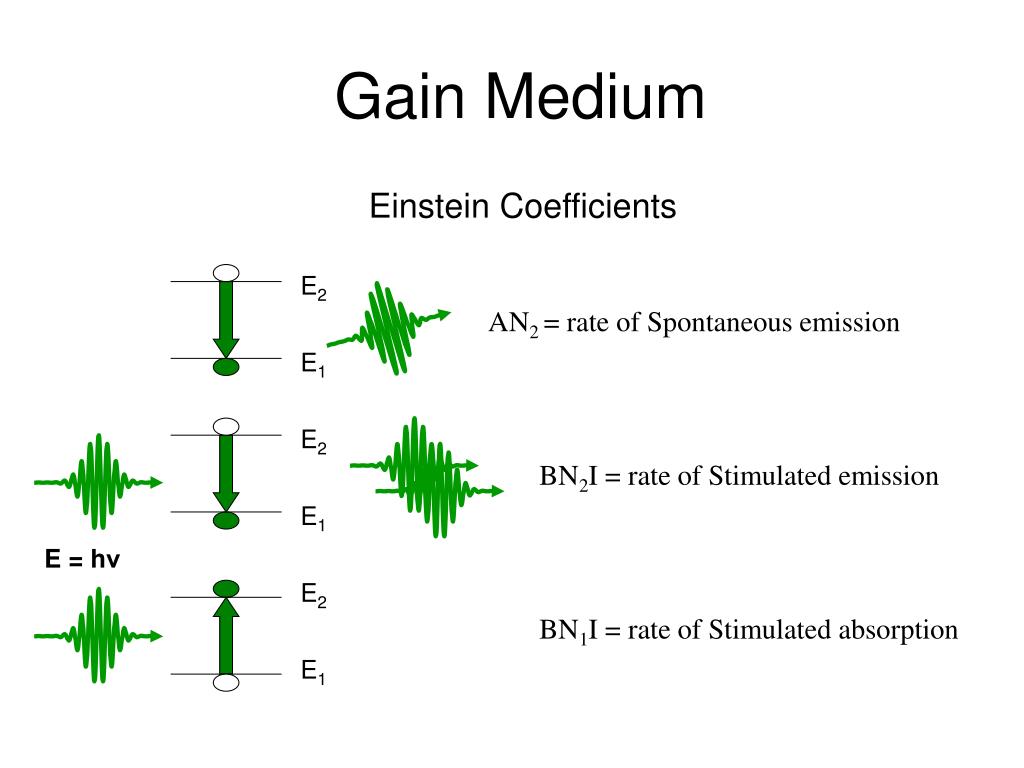 Gain Medium

Einstein Coefficients

$E_2$

$E_1$

$AN_2$ = rate of Spontaneous emission

$E_2$

$E_1$

$BN_2I$ = rate of Stimulated emission

E = hv

$E_2$

$E_1$

$BN_1I$ = rate of Stimulated absorption